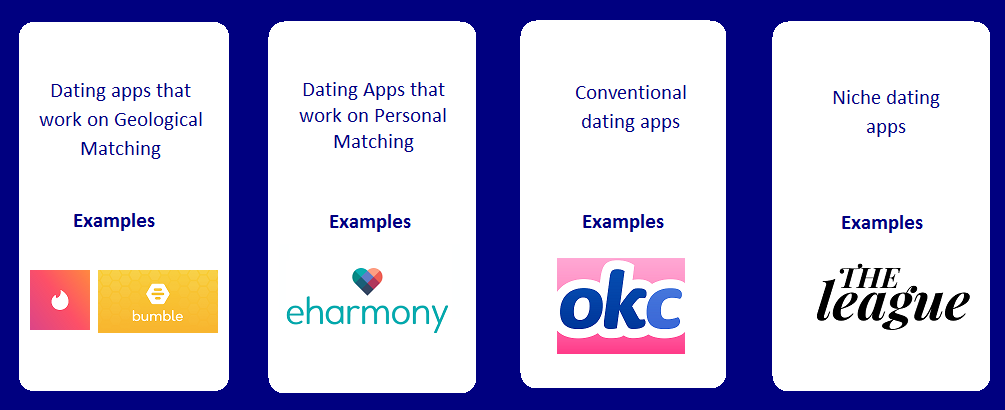 Dating apps that work on Geological Matching

Examples

bumble

Dating Apps that work on Personal Matching

Examples

eharmony

Conventional dating apps

Examples

okc

Niche dating apps

Examples

THE league